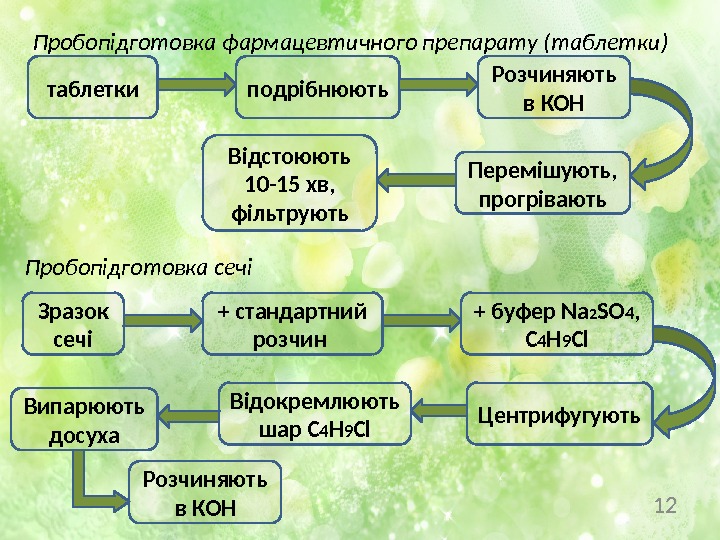 Пробопідготовка фармацевтичного препарату (таблетки)

таблетки

подрібнюють

Розчиняють в КОН

Перемішують, прогрівають

Відстоюють 10-15 хв, фільтрують

Пробопідготовка сечі

Зразок сечі

+ стандартний розчин

+ буфер $Na_2SO_4$, $C_4H_9Cl$

Центрифугують

Відокремлюють шар $C_4H_9Cl$

Випарюють досуха

Розчиняють в КОН

12